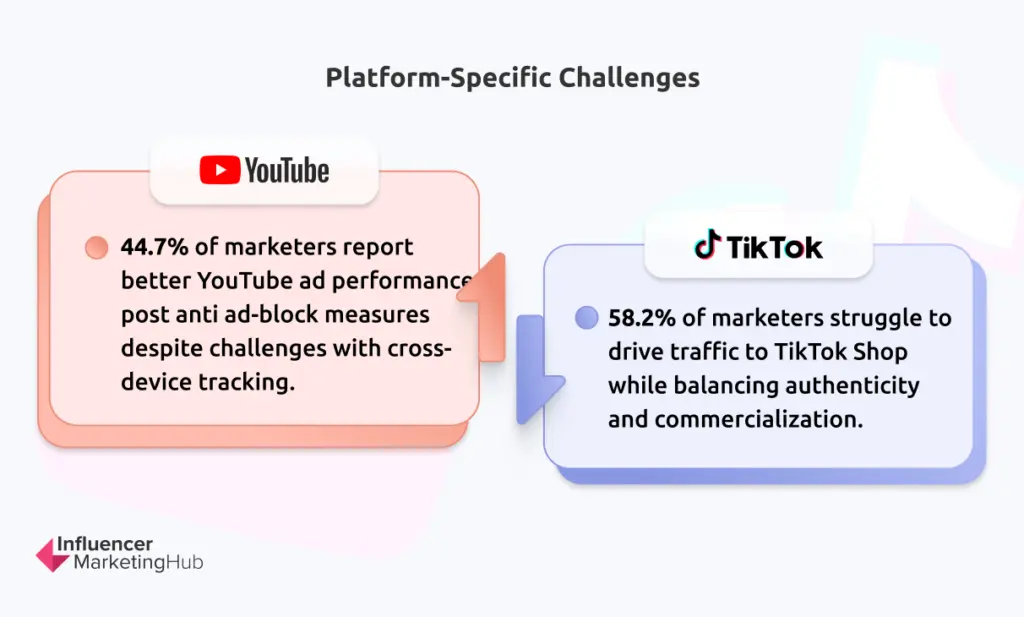 Platform-Specific Challenges

YouTube

44.7% of marketers report better YouTube ad performance post anti ad-block measures despite challenges with cross-device tracking.

TikTok

58.2% of marketers struggle to drive traffic to TikTok Shop while balancing authenticity and commercialization.

Influencer MarketingHub